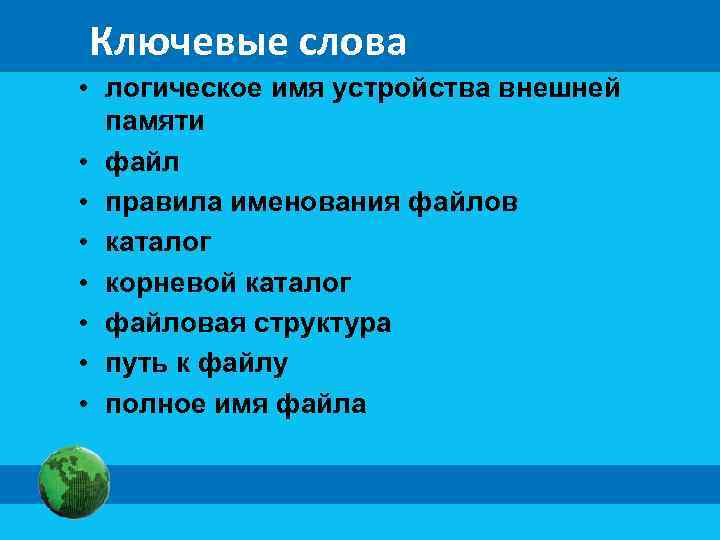 Ключевые слова

• логическое имя устройства внешней памяти
• файл
• правила именования файлов
• каталог
• корневой каталог
• файловая структура
• путь к файлу
• полное имя файла